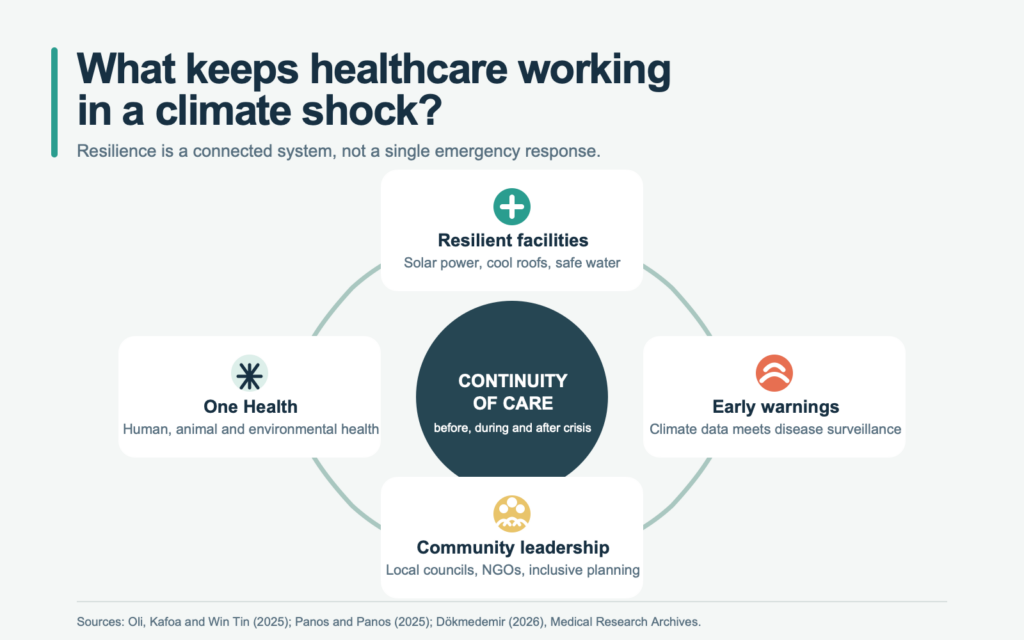 What keeps healthcare working in a climate shock?

Resilience is a connected system, not a single emergency response.

Resilient facilities
Solar power, cool roofs, safe water

One Health
Human, animal and environmental health

CONTINUITY OF CARE
before, during and after crisis

Early warnings
Climate data meets disease surveillance

Community leadership
Local councils, NGOs, inclusive planning

Sources: Oli, Kafoa and Win Tin (2025); Panos and Panos (2025); Dökmedemir (2026), Medical Research Archives.